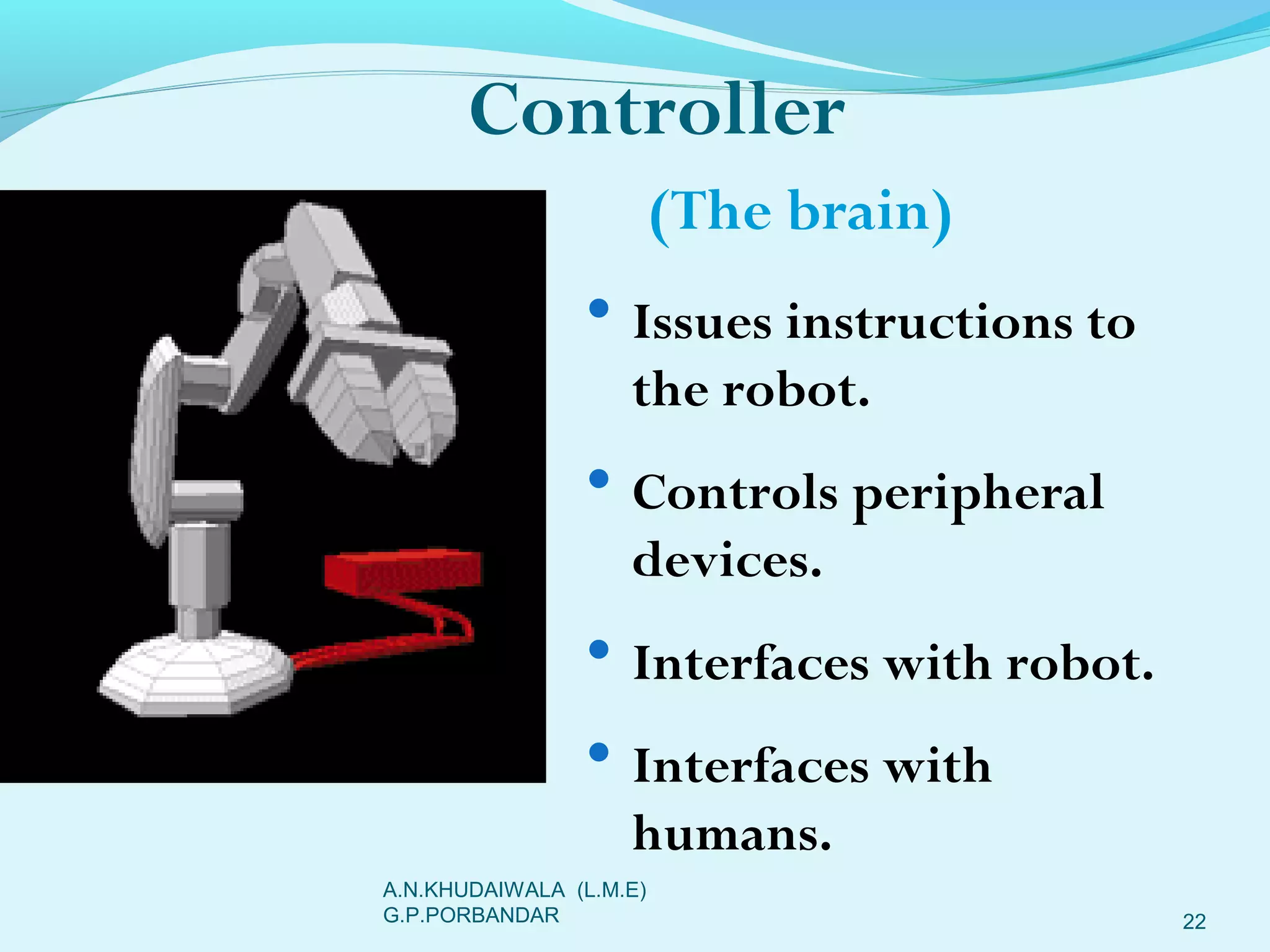 Controller

(The brain)

• Issues instructions to the robot.

• Controls peripheral devices.

• Interfaces with robot.

• Interfaces with humans.

A.N.KHUDAIWALA (L.M.E)
G.P.PORBANDAR

22